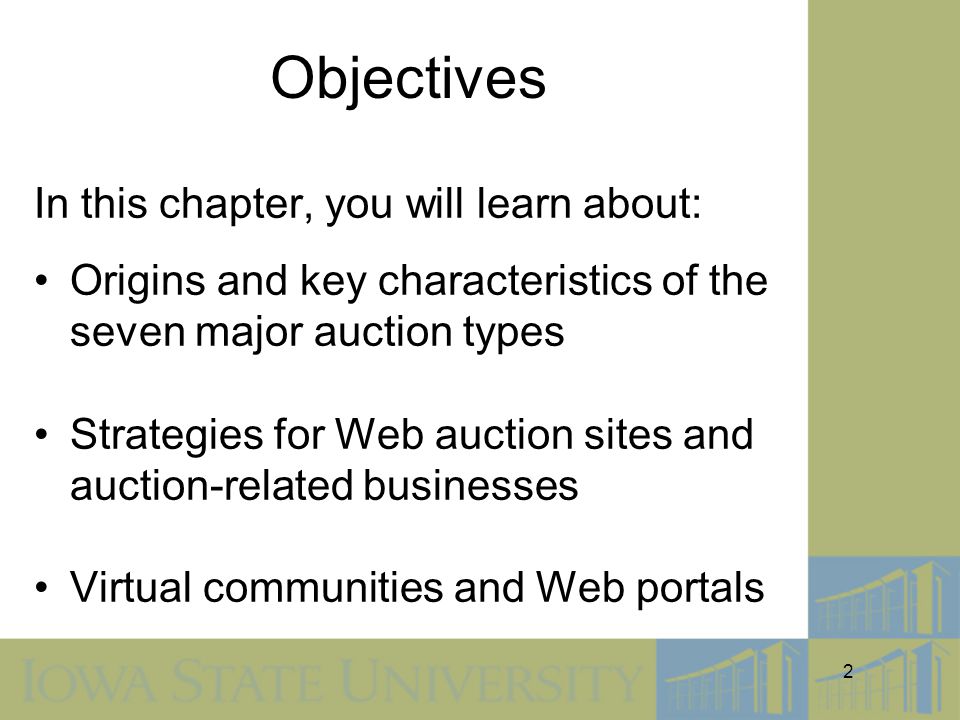 Objectives

In this chapter, you will learn about:

• Origins and key characteristics of the seven major auction types

• Strategies for Web auction sites and auction-related businesses

• Virtual communities and Web portals

IOWA STATE UNIVERSITY

2